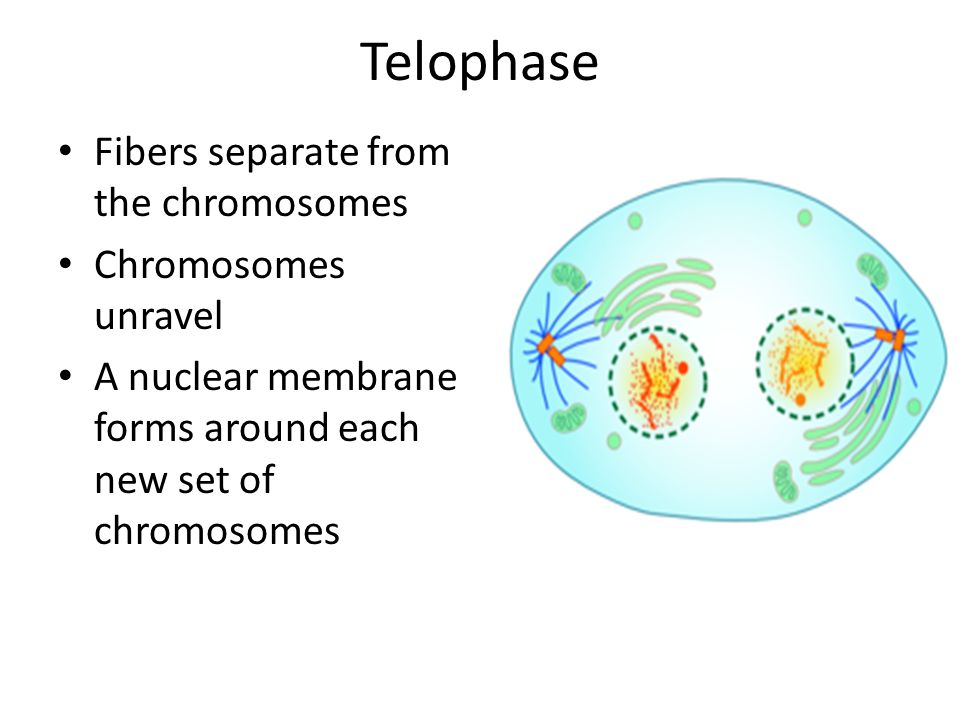 Telophase

• Fibers separate from the chromosomes
• Chromosomes unravel
• A nuclear membrane forms around each new set of chromosomes